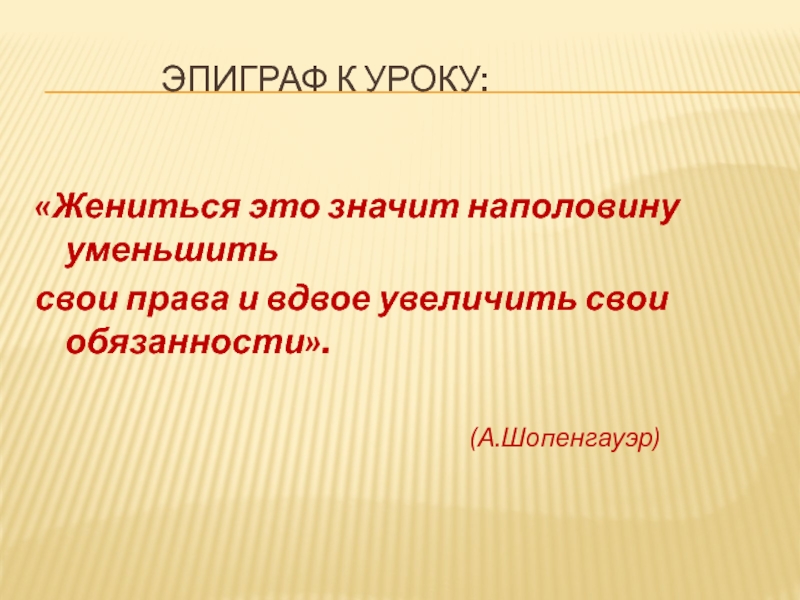 ЭПИГРАФ К УРОКУ:

«Жениться это значит наполовину уменьшить
свои права и вдвое увеличить свои обязанности».

(А.Шопенгауэр)